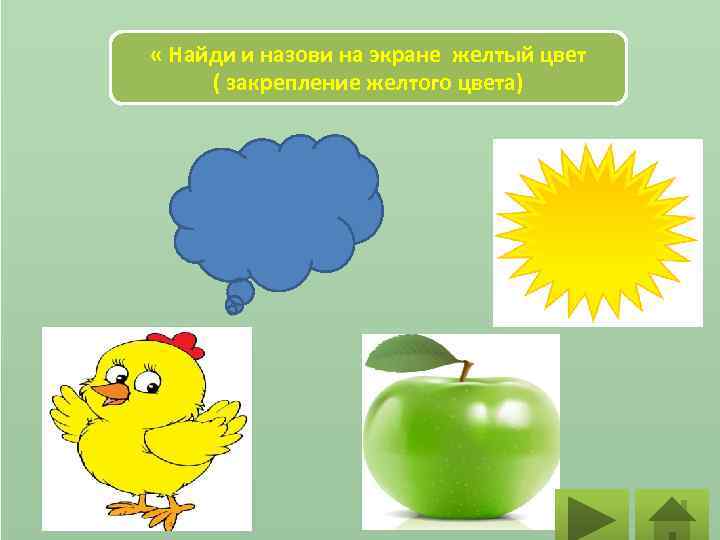 « Найди и назови на экране желтый цвет
( закрепление желтого цвета)